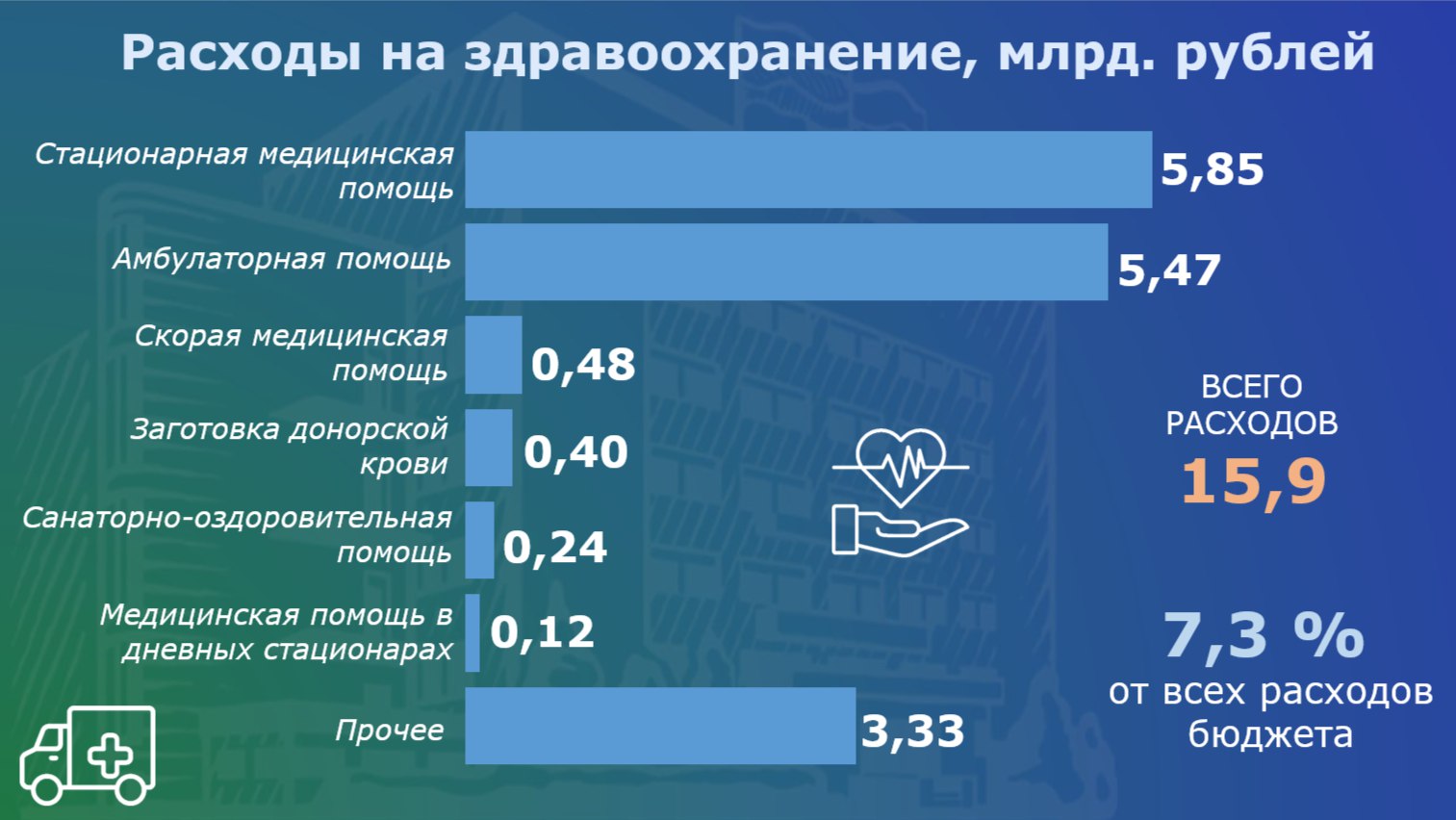 Расходы на здравоохранение, млрд. рублей

Стационарная медицинская помощь 5,85

Амбулаторная помощь 5,47

Скорая медицинская помощь 0,48

Заготовка донорской крови 0,40

Санаторно-оздоровительная помощь 0,24

Медицинская помощь в дневных стационарах 0,12

Прочее 3,33

ВСЕГО РАСХОДОВ
15,9

7,3 %
от всех расходов бюджета